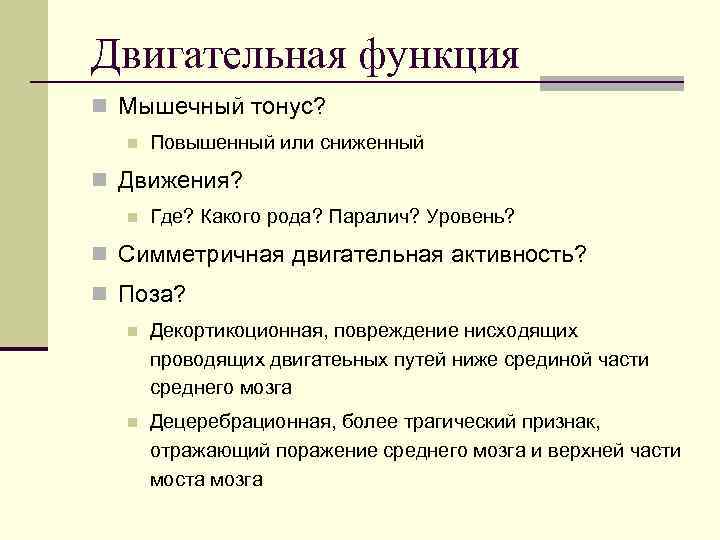 Двигательная функция

Мышечный тонус?

Повышенный или сниженный

Движения?

Где? Какого рода? Паралич? Уровень?

Симметричная двигательная активность?

Поза?

Декортикоционная, повреждение нисходящих проводящих двигатеьных путей ниже срединой части среднего мозга

Децеребрационная, более трагический признак, отражающий поражение среднего мозга и верхней части моста мозга